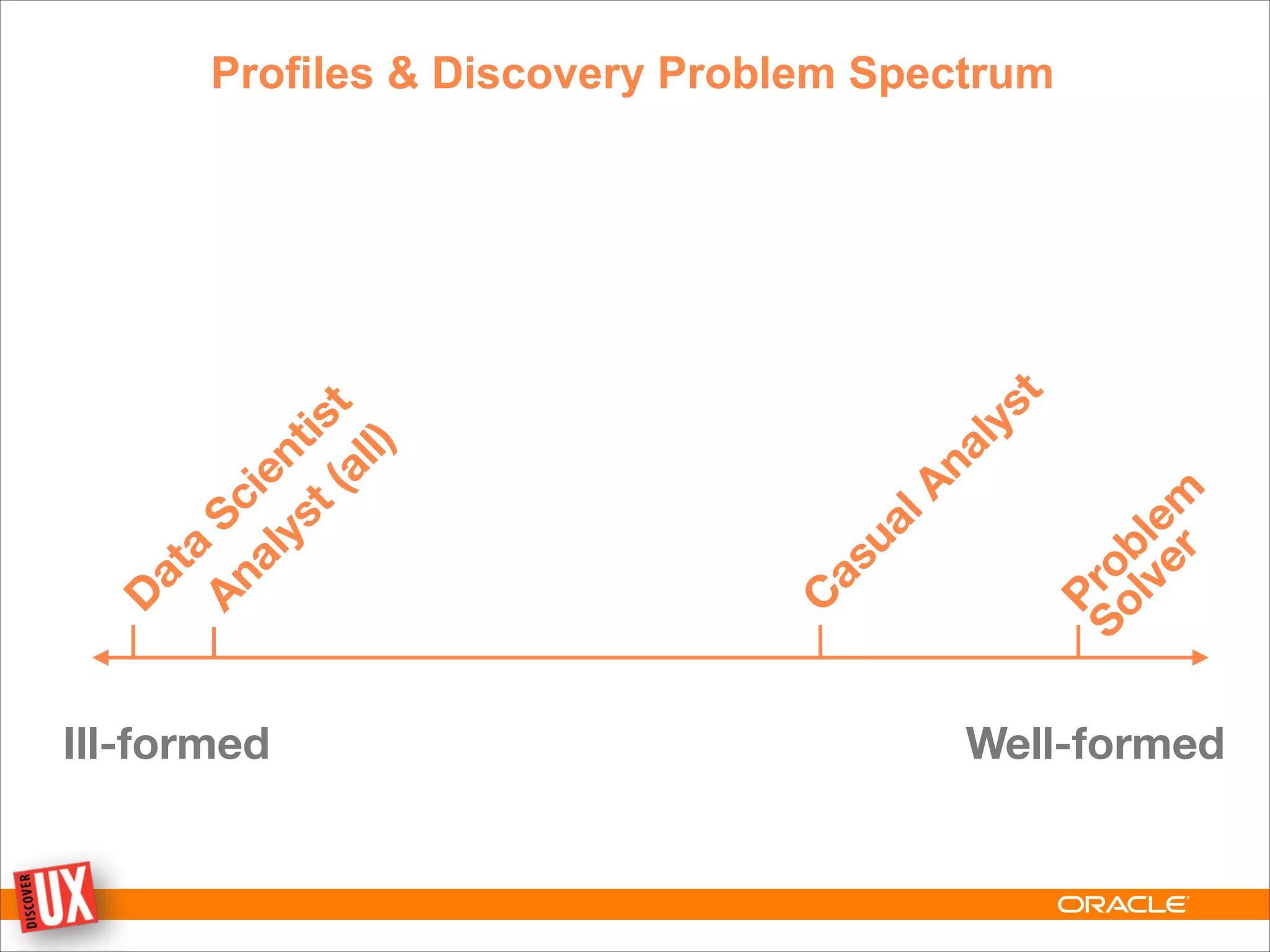 Profiles & Discovery Problem Spectrum

Data Scientist

Analyst (all)

Casual Analyst

Problem Solver

Ill-formed

Well-formed

DISCOVER UX

ORACLE